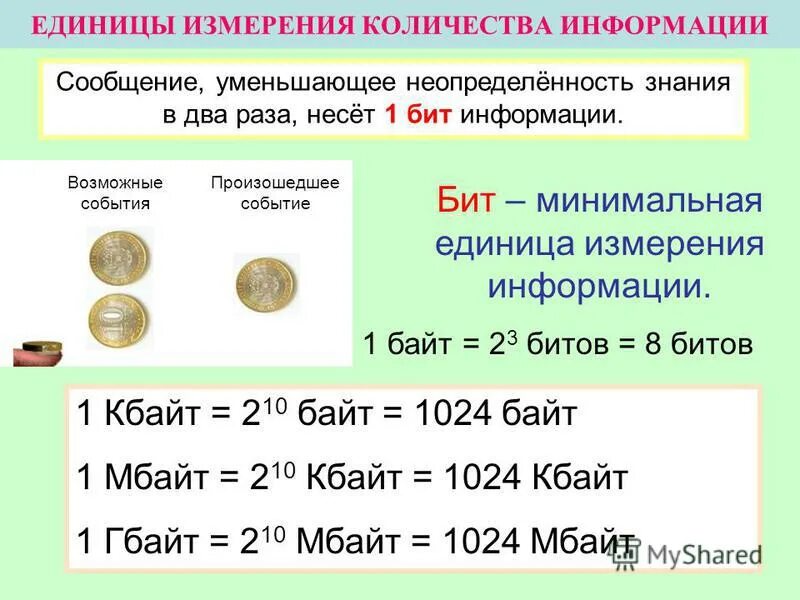 ЕДИНИЦЫ ИЗМЕРЕНИЯ КОЛИЧЕСТВА ИНФОРМАЦИИ

Сообщение, уменьшающее неопределённость знания в два раза, несёт 1 бит информации.

Возможные события

Произошедшее событие

Бит – минимальная единица измерения информации.

1 байт = $2^3$ битов = 8 битов

1 Кбайт = $2^{10}$ байт = 1024 байт

1 Мбайт = $2^{10}$ Кбайт = 1024 Кбайт

1 Гбайт = $2^{10}$ Мбайт = 1024 Мбайт

MyShared